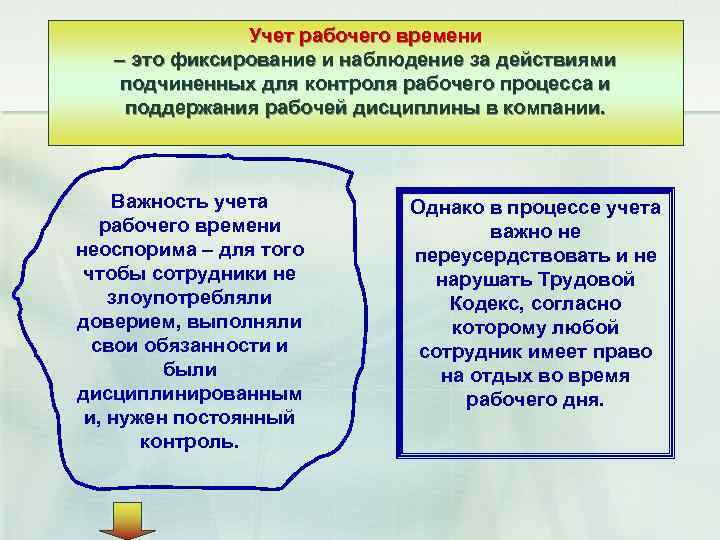 Учет рабочего времени
– это фиксирование и наблюдение за действиями подчиненных для контроля рабочего процесса и поддержания рабочей дисциплины в компании.

Важность учета рабочего времени неоспорима – для того чтобы сотрудники не злоупотребляли доверием, выполняли свои обязанности и были дисциплинированным и, нужен постоянный контроль.

Однако в процессе учета важно не переусердствовать и не нарушать Трудовой Кодекс, согласно которому любой сотрудник имеет право на отдых во время рабочего дня.